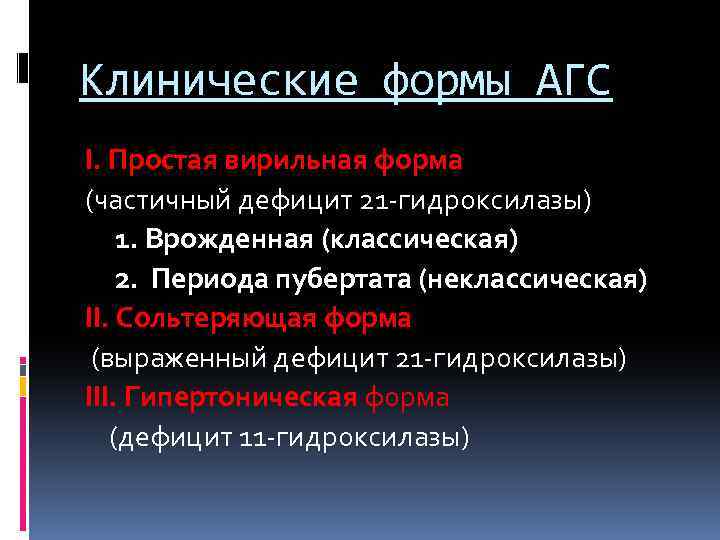 Клинические формы АГС

I. Простая вирильная форма
(частичный дефицит 21-гидроксилазы)
1. Врожденная (классическая)
2. Периода пубертата (неклассическая)
II. Сольтеряющая форма
(выраженный дефицит 21-гидроксилазы)
III. Гипертоническая форма
(дефицит 11-гидроксилазы)